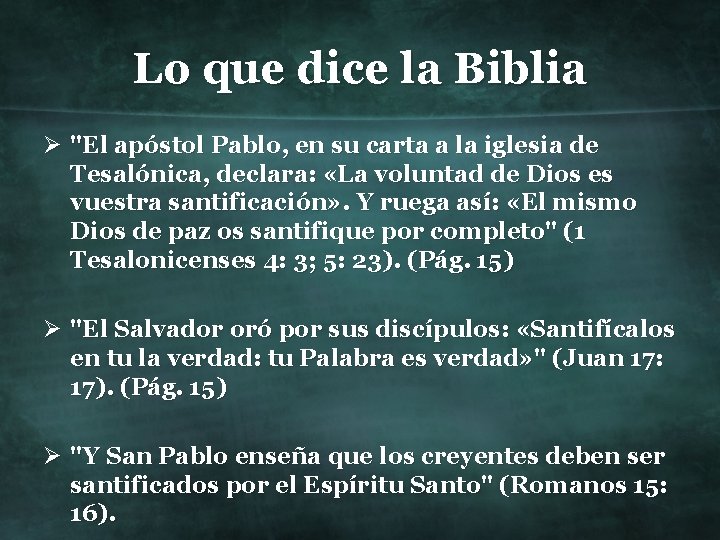 Lo que dice la Biblia

➢ "El apóstol Pablo, en su carta a la iglesia de Tesalónica, declara: «La voluntad de Dios es vuestra santificación». Y ruega así: «El mismo Dios de paz os santifique por completo" (1 Tesalonicenses 4: 3; 5: 23). (Pág. 15)

➢ "El Salvador oró por sus discípulos: «Santifícalos en tu la verdad: tu Palabra es verdad»" (Juan 17: 17). (Pág. 15)

➢ "Y San Pablo enseña que los creyentes deben ser santificados por el Espíritu Santo" (Romanos 15: 16).